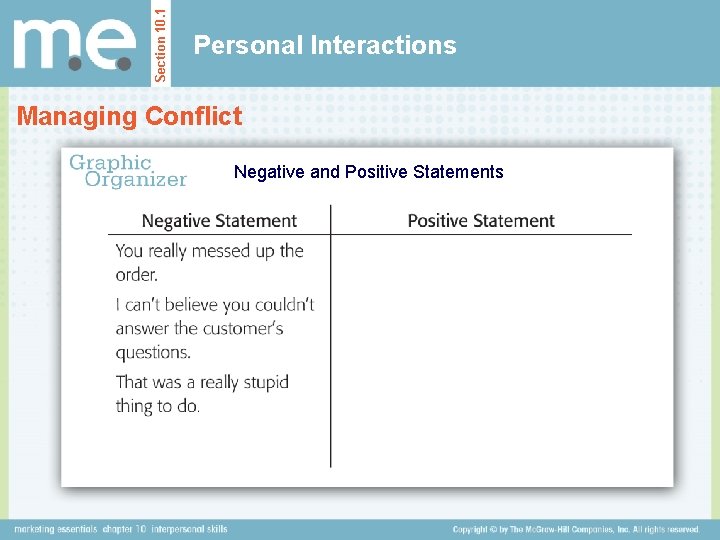 m.e.

Section 10.1

Personal Interactions

Managing Conflict

Graphic Organizer

Negative and Positive Statements

| Negative Statement | Positive Statement |
|---|---|
| You really messed up the order. | |
| I can't believe you couldn't answer the customer's questions. | |
| That was a really stupid thing to do. | |

marketing essentials chapter 10 interpersonal skills

Copyright © by The McGraw-Hill Companies, Inc. All rights reserved.